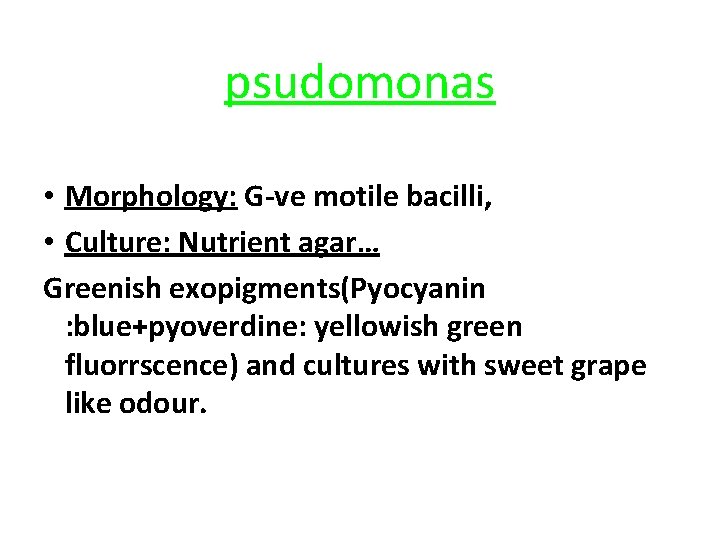 psudomonas

• Morphology: G-ve motile bacilli,
• Culture: Nutrient agar…

Greenish exopigments(Pyocyanin :blue+pyoverdine: yellowish green fluorrscence) and cultures with sweet grape like odour.